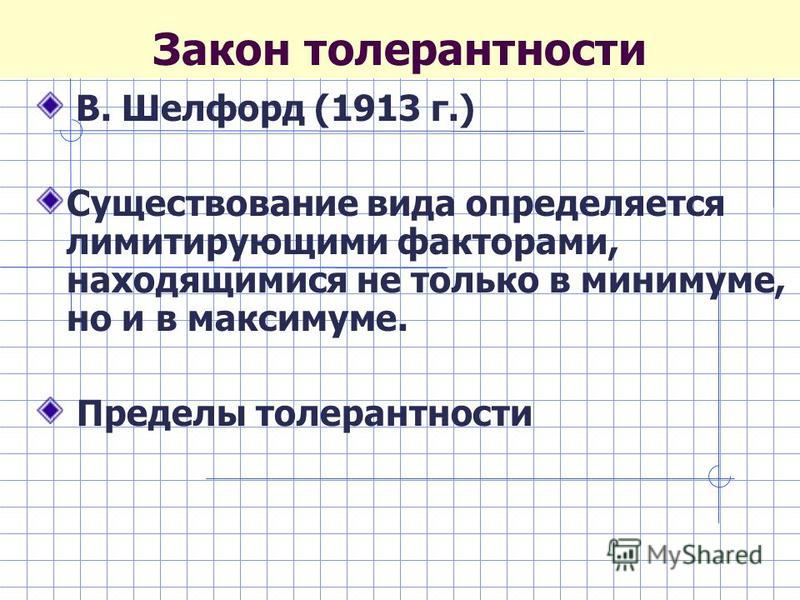 Закон толерантности

В. Шелфорд (1913 г.)

Существование вида определяется лимитирующими факторами, находящимися не только в минимуме, но и в максимуме.

Пределы толерантности

MyShared